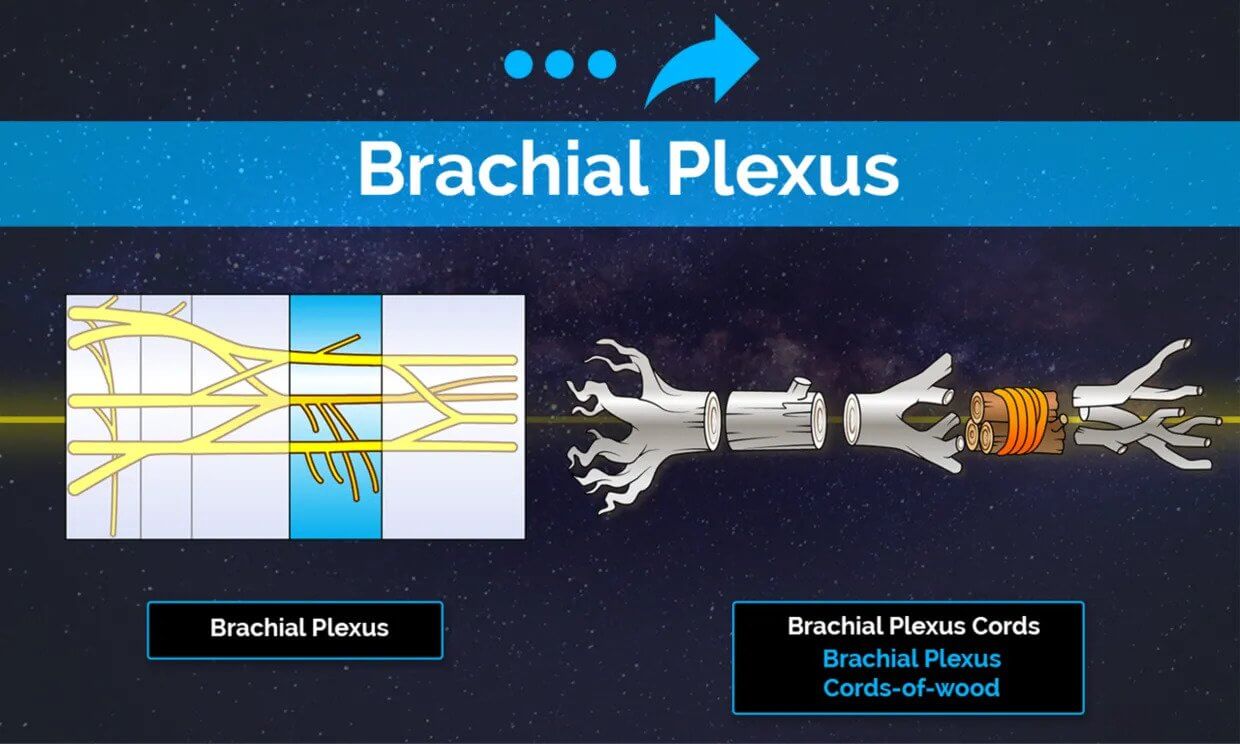 Brachial Plexus

Brachial Plexus

Brachial Plexus Cords
Brachial Plexus
Cords-of-wood